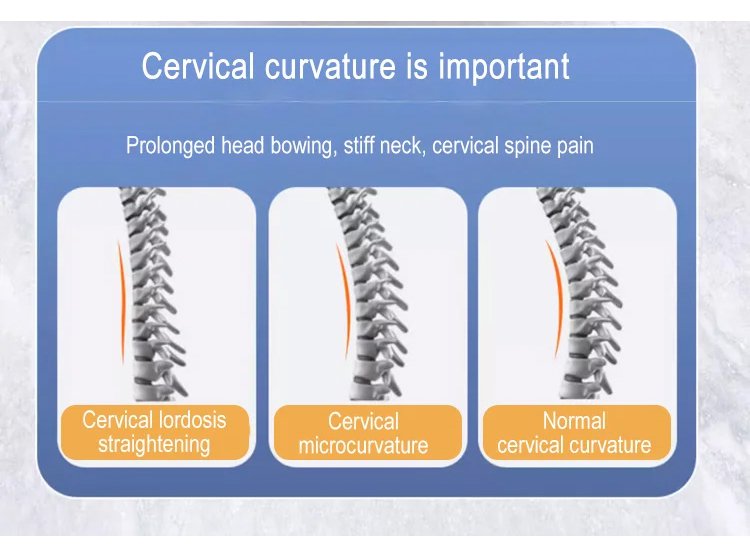 Cervical curvature is important

Prolonged head bowing, stiff neck, cervical spine pain

Cervical lordosis straightening

Cervical microcurvature

Normal cervical curvature